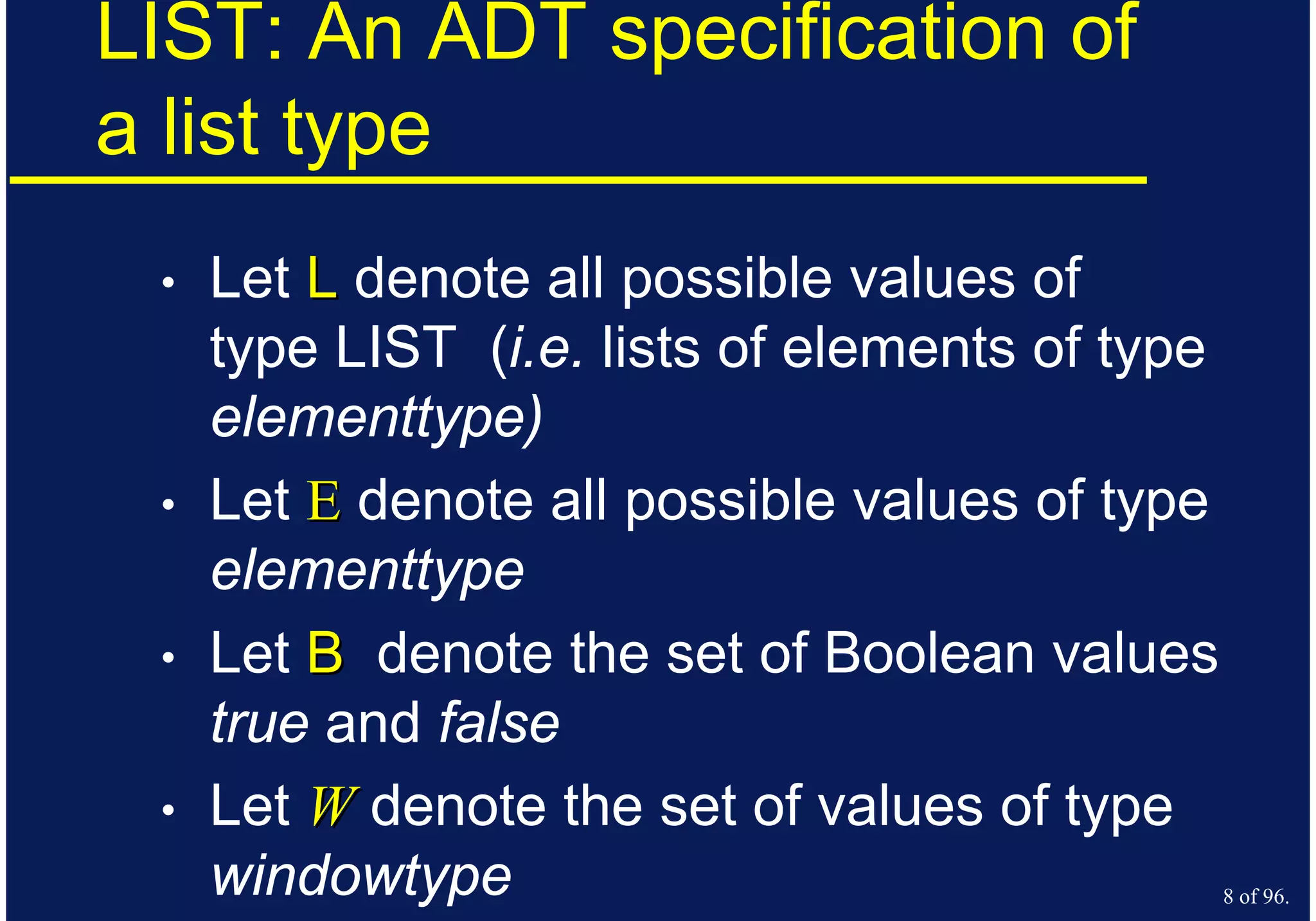 LIST: An ADT specification of a list type

• Let L denote all possible values of type LIST (i.e. lists of elements of type elementtype)

• Let E denote all possible values of type elementtype

• Let B denote the set of Boolean values true and false

• Let W denote the set of values of type windowtype

8 of 96.